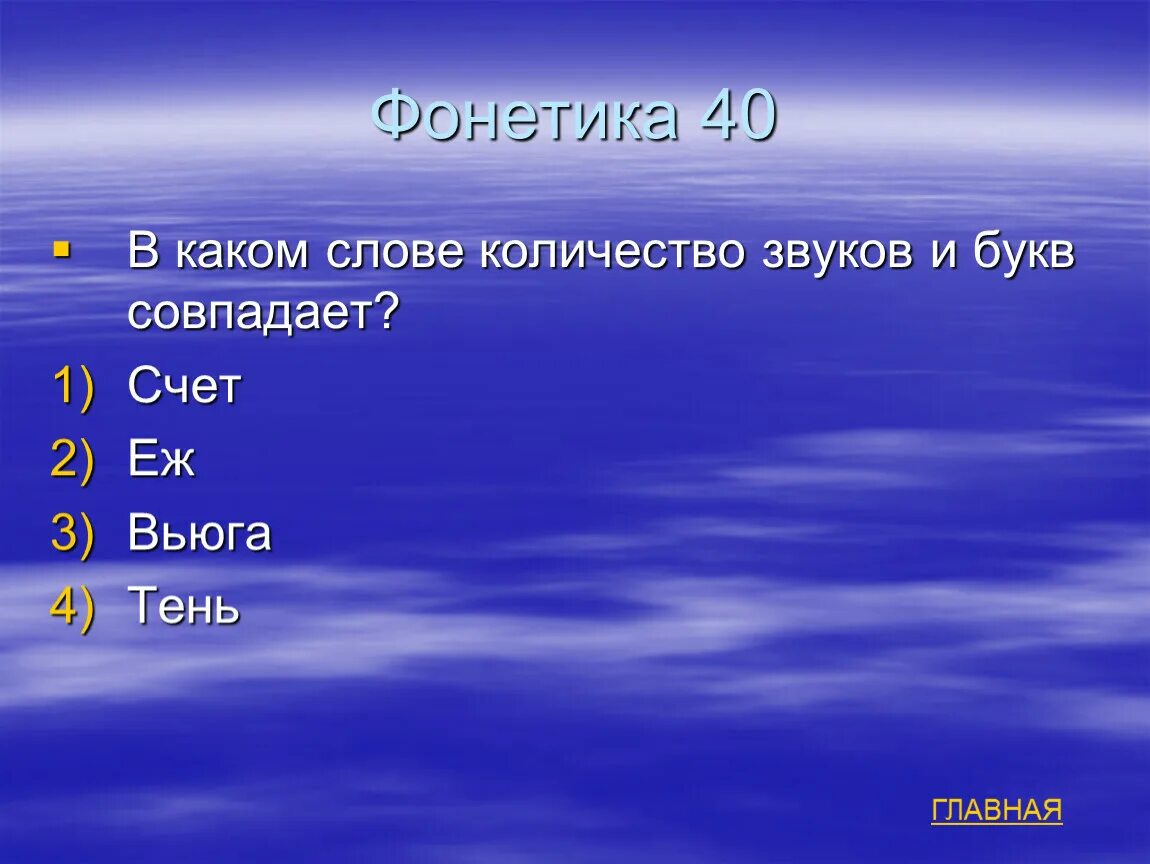 Фонетика 40

В каком слове количество звуков и букв совпадает?

1) Счет
2) Еж
3) Вьюга
4) Тень

ГЛАВНАЯ